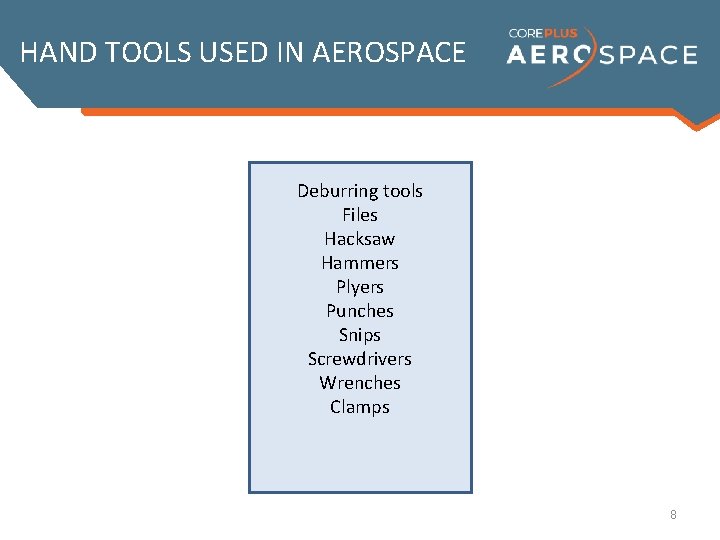 HAND TOOLS USED IN AEROSPACE

COREPLUS AEROSPACE

Deburring tools
Files
Hacksaw
Hammers
Plyers
Punches
Snips
Screwdrivers
Wrenches
Clamps

8